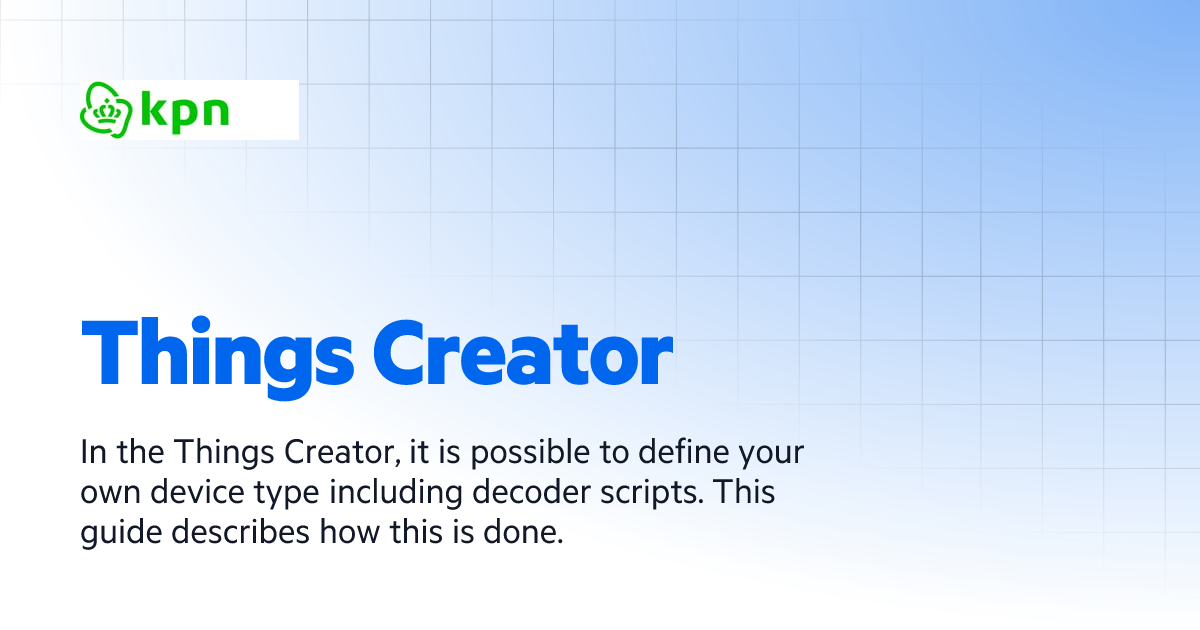 kpn

Things Creator

In the Things Creator, it is possible to define your own device type including decoder scripts. This guide describes how this is done.